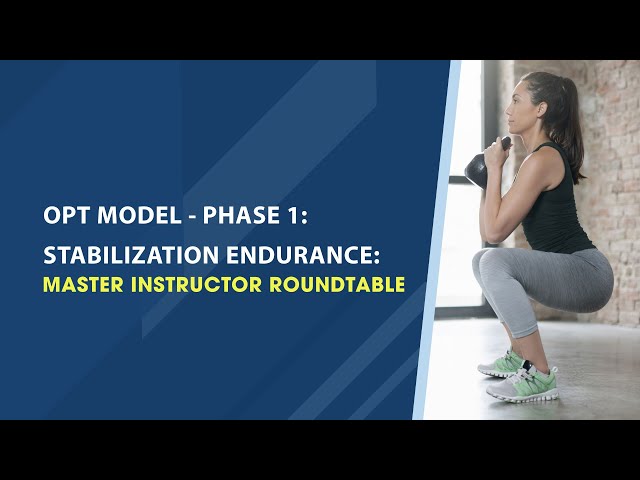 OPT MODEL - PHASE 1:
STABILIZATION ENDURANCE:
MASTER INSTRUCTOR ROUNDTABLE